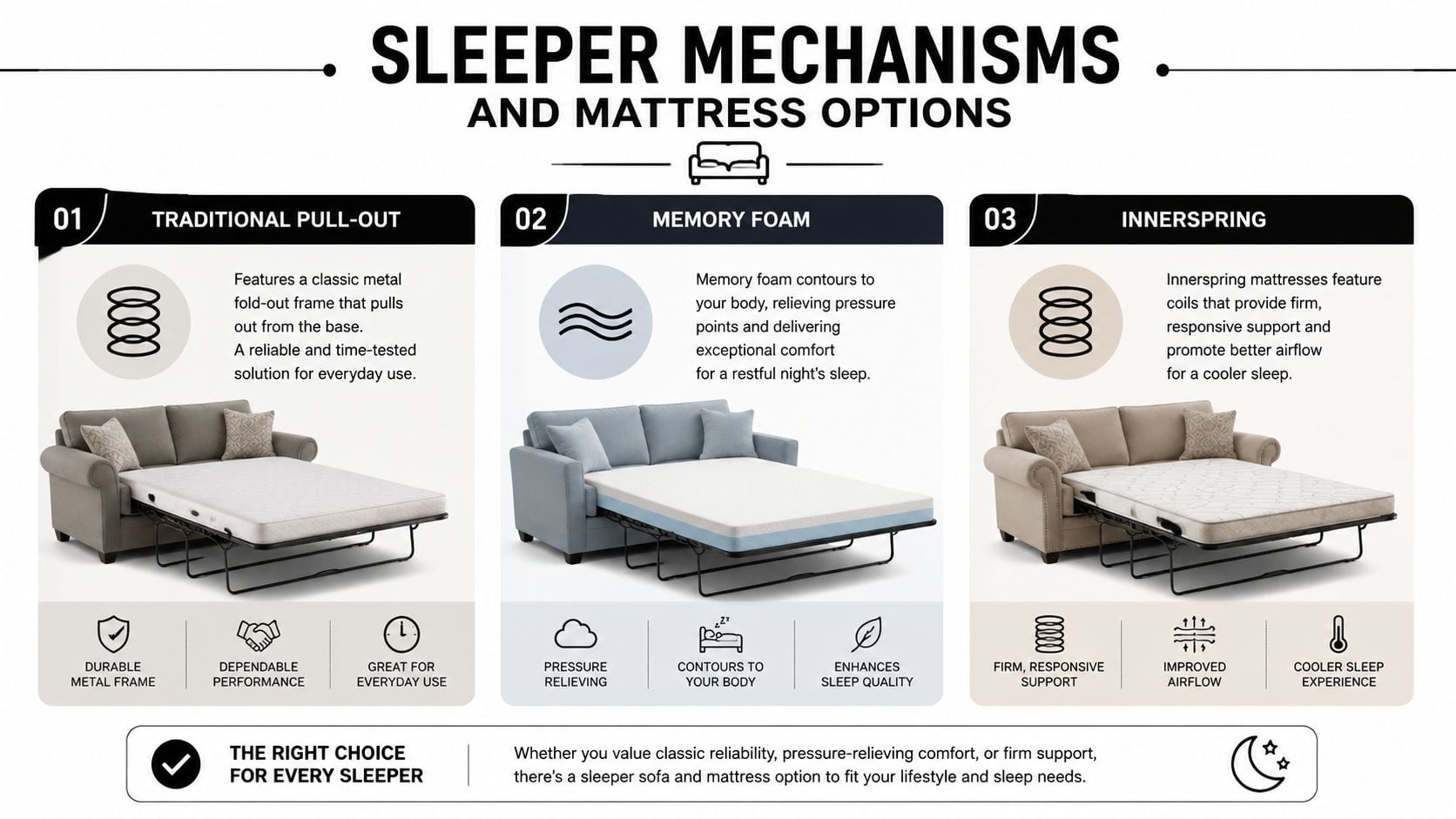 SLEEPER MECHANISMS
AND MATTRESS OPTIONS

01 TRADITIONAL PULL-OUT

Features a classic metal fold-out frame that pulls out from the base. A reliable and time-tested solution for everyday use.

DURABLE METAL FRAME

DEPENDABLE PERFORMANCE

GREAT FOR EVERYDAY USE

02 MEMORY FOAM

Memory foam contours to your body, relieving pressure points and delivering exceptional comfort for a restful night's sleep.

PRESSURE RELIEVING

CONTOURS TO YOUR BODY

ENHANCES SLEEP QUALITY

03 INNERSPRING

Innerspring mattresses feature coils that provide firm, responsive support and promote better airflow for a cooler sleep.

FIRM, RESPONSIVE SUPPORT

IMPROVED AIRFLOW

COOLER SLEEP EXPERIENCE

THE RIGHT CHOICE FOR EVERY SLEEPER

Whether you value classic reliability, pressure-relieving comfort, or firm support, there's a sleeper sofa and mattress option to fit your lifestyle and sleep needs.